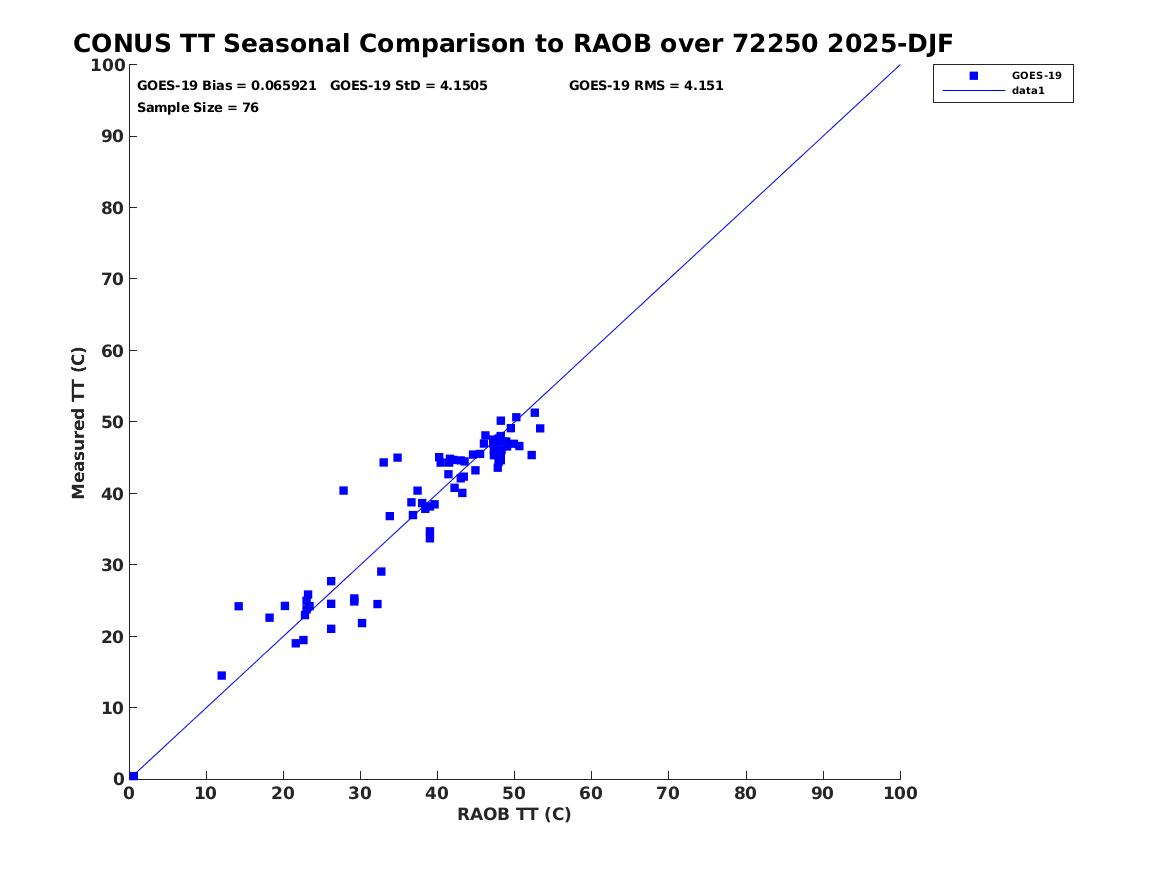 CONUS TT Seasonal Comparison to RAOB over 72250 2025-DJF

GOES-19 Bias = 0.065921 GOES-19 StD = 4.1505 GOES-19 RMS = 4.151
Sample Size = 76

GOES-19
data1

Measured TT (C)

100
90
80
70
60
50
40
30
20
10
0

0 10 20 30 40 50 60 70 80 90 100

RAOB TT (C)